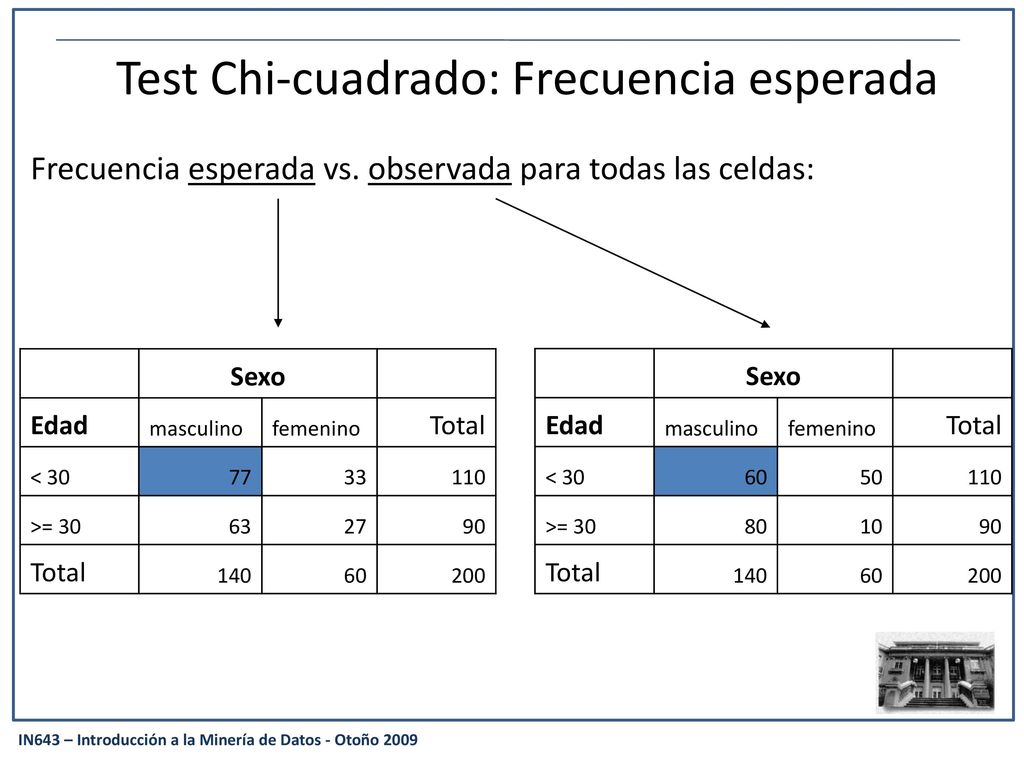 Test Chi-cuadrado: Frecuencia esperada

Frecuencia esperada vs. observada para todas las celdas:

| | Sexo | | |
|---|---|---|---|
| Edad | masculino | femenino | Total |
| < 30 | 77 | 33 | 110 |
| >= 30 | 63 | 27 | 90 |
| Total | 140 | 60 | 200 |

| | Sexo | | |
|---|---|---|---|
| Edad | masculino | femenino | Total |
| < 30 | 60 | 50 | 110 |
| >= 30 | 80 | 10 | 90 |
| Total | 140 | 60 | 200 |

IN643 – Introducción a la Minería de Datos - Otoño 2009